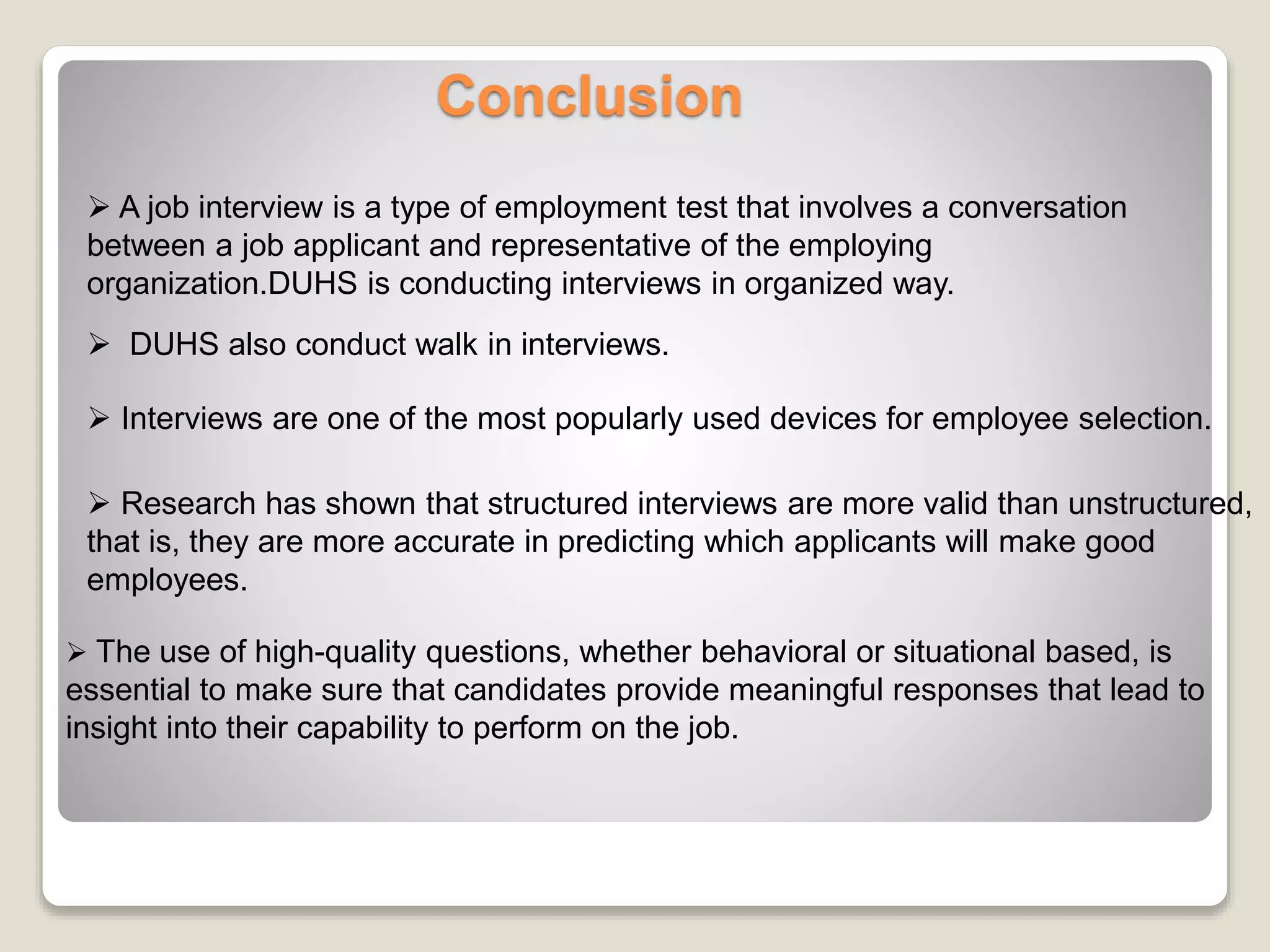 Conclusion

➢ A job interview is a type of employment test that involves a conversation between a job applicant and representative of the employing organization.DUHS is conducting interviews in organized way.

➢ DUHS also conduct walk in interviews.

➢ Interviews are one of the most popularly used devices for employee selection.

➢ Research has shown that structured interviews are more valid than unstructured, that is, they are more accurate in predicting which applicants will make good employees.

➢ The use of high-quality questions, whether behavioral or situational based, is essential to make sure that candidates provide meaningful responses that lead to insight into their capability to perform on the job.